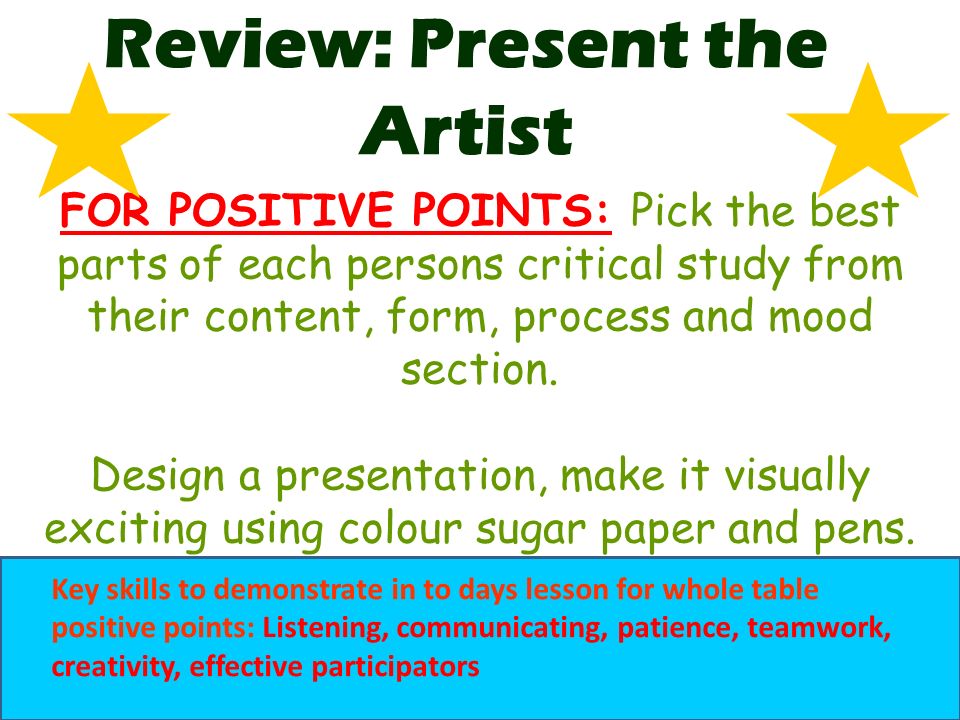 Review: Present the Artist

FOR POSITIVE POINTS: Pick the best parts of each persons critical study from their content, form, process and mood section.

Design a presentation, make it visually exciting using colour sugar paper and pens.

Key skills to demonstrate in to days lesson for whole table positive points: Listening, communicating, patience, teamwork, creativity, effective participators